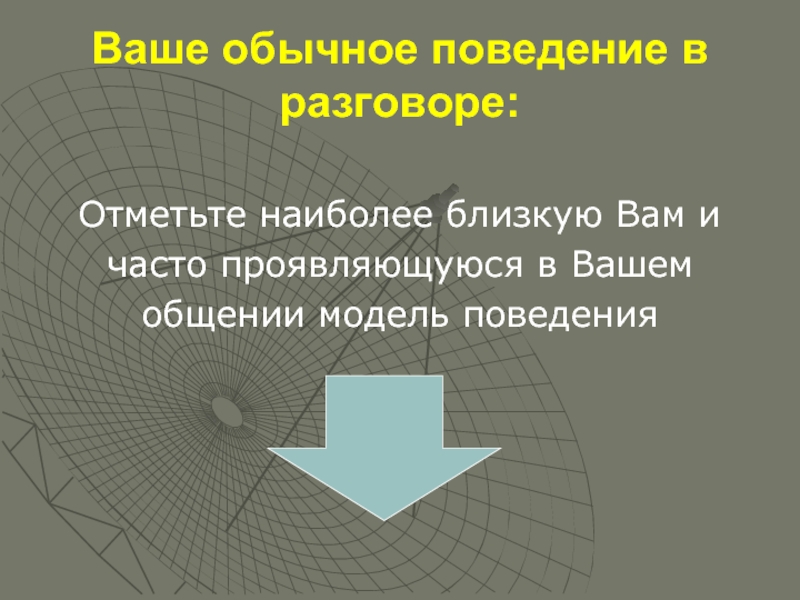 Ваше обычное поведение в разговоре:

Отметьте наиболее близкую Вам и часто проявляющуюся в Вашем общении модель поведения